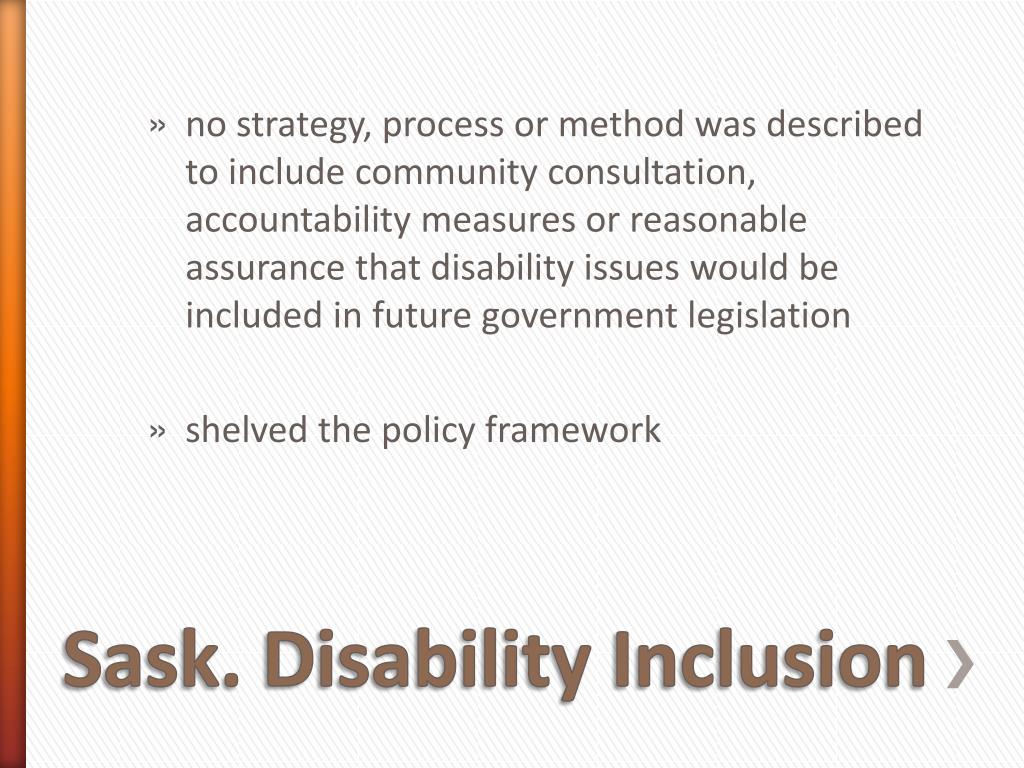 » no strategy, process or method was described to include community consultation, accountability measures or reasonable assurance that disability issues would be included in future government legislation

» shelved the policy framework

Sask. Disability Inclusion ›